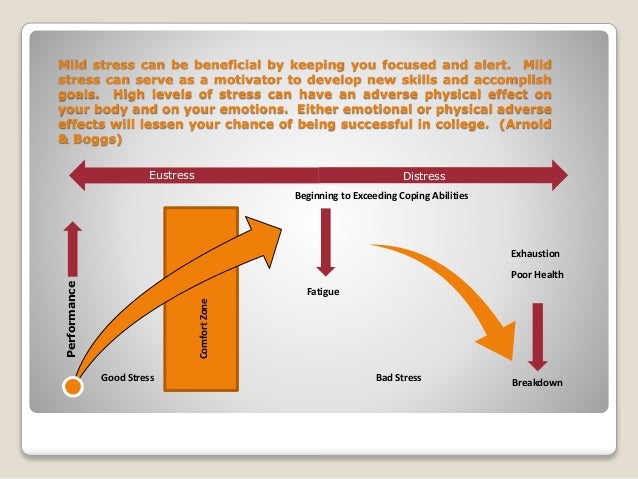 Mild stress can be beneficial by keeping you focused and alert. Mild stress can serve as a motivator to develop new skills and accomplish goals. High levels of stress can have an adverse physical effect on your body and on your emotions. Either emotional or physical adverse effects will lessen your chance of being successful in college. (Arnold & Boggs)

Eustress

Distress

Beginning to Exceeding Coping Abilities

Performance

Comfort Zone

Fatigue

Exhaustion

Poor Health

Good Stress

Bad Stress

Breakdown